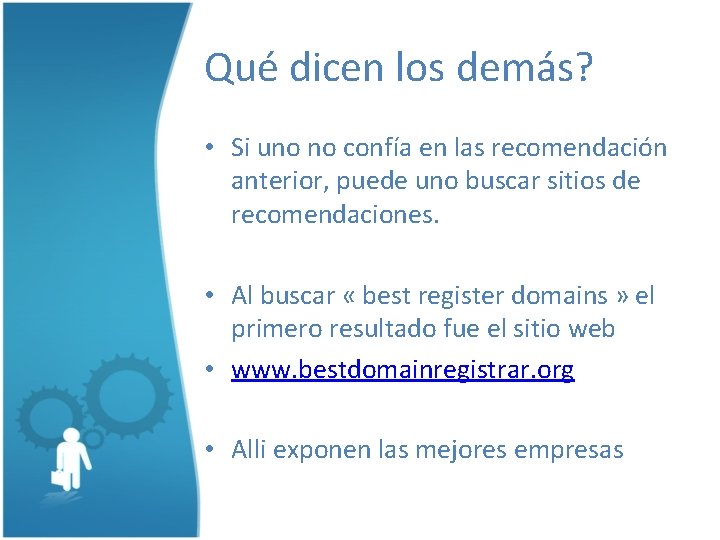 Qué dicen los demás?

• Si uno no confía en las recomendación anterior, puede uno buscar sitios de recomendaciones.

• Al buscar « best register domains » el primero resultado fue el sitio web

• www.bestdomainregistrar.org

• Alli exponen las mejores empresas